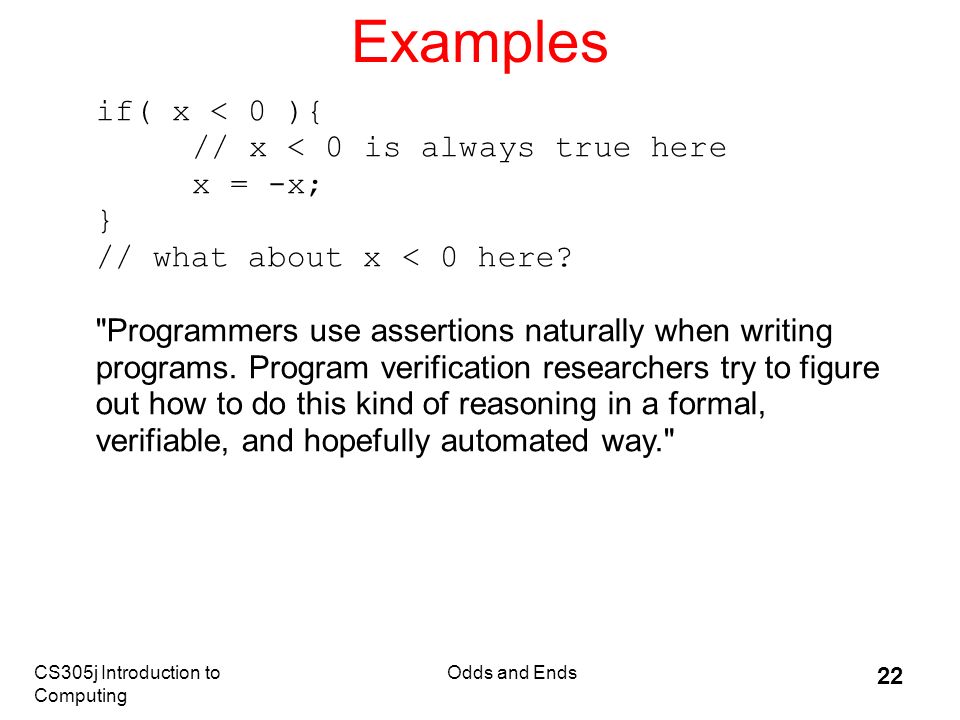 Examples

if( x < 0 ){
	// x < 0 is always true here
	x = -x;
}
// what about x < 0 here?

"Programmers use assertions naturally when writing programs. Program verification researchers try to figure out how to do this kind of reasoning in a formal, verifiable, and hopefully automated way."

CS305j Introduction to Computing

Odds and Ends

22